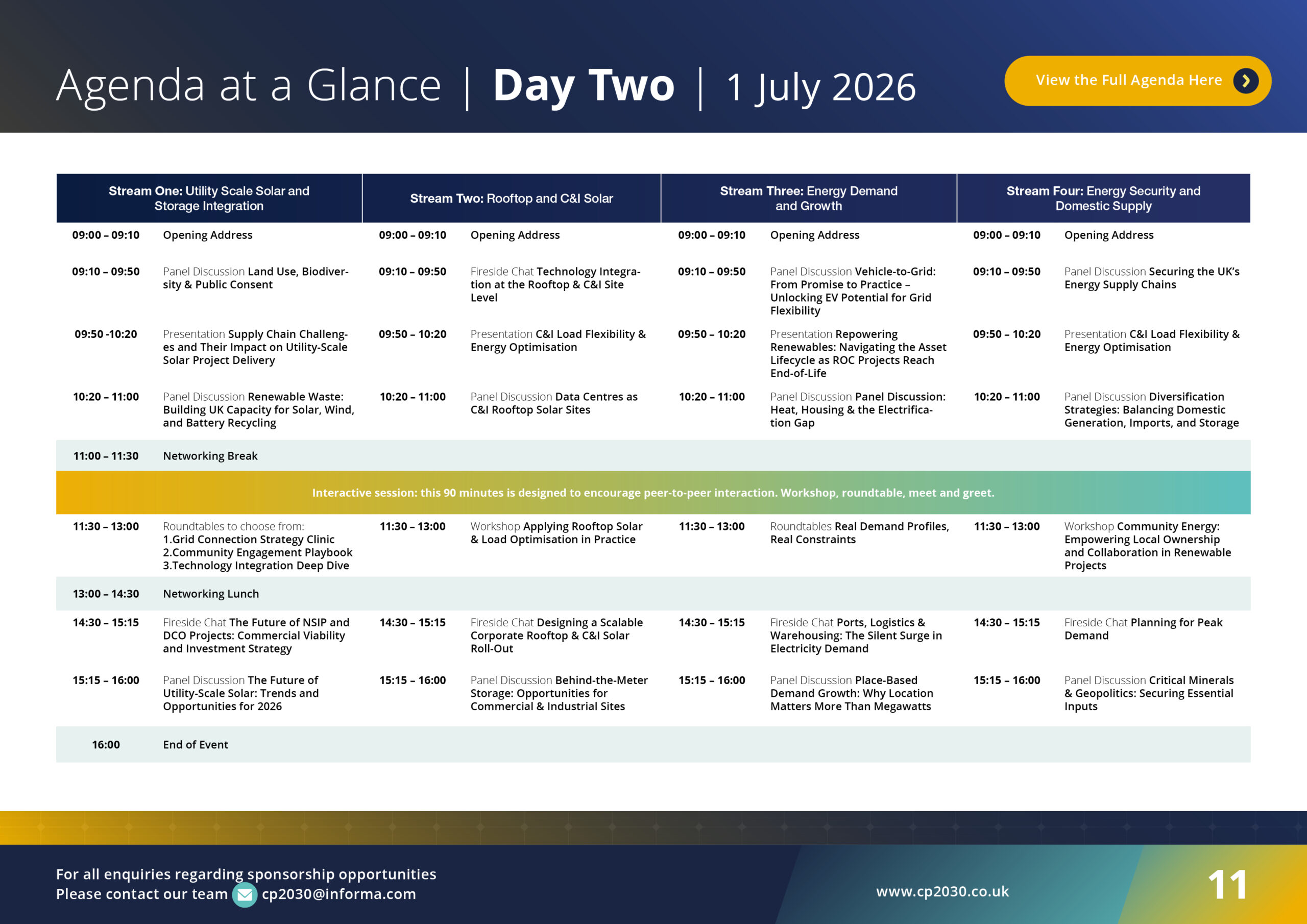 Agenda at a Glance | Day Two | 1 July 2026

View the Full Agenda Here

| Stream One: Utility Scale Solar and Storage Integration | | Stream Two: Rooftop and C&I Solar | | Stream Three: Energy Demand and Growth | | Stream Four: Energy Security and Domestic Supply | |
|---|---|---|---|---|---|---|---|
| 09:00 – 09:10 | Opening Address | 09:00 – 09:10 | Opening Address | 09:00 – 09:10 | Opening Address | 09:00 – 09:10 | Opening Address |
| 09:10 – 09:50 | Panel Discussion Land Use, Biodiversity & Public Consent | 09:10 – 09:50 | Fireside Chat Technology Integration at the Rooftop & C&I Site Level | 09:10 – 09:50 | Panel Discussion Vehicle-to-Grid: From Promise to Practice – Unlocking EV Potential for Grid Flexibility | 09:10 – 09:50 | Panel Discussion Securing the UK's Energy Supply Chains |
| 09:50 -10:20 | Presentation Supply Chain Challenges and Their Impact on Utility-Scale Solar Project Delivery | 09:50 – 10:20 | Presentation C&I Load Flexibility & Energy Optimisation | 09:50 – 10:20 | Presentation Repowering Renewables: Navigating the Asset Lifecycle as ROC Projects Reach End-of-Life | 09:50 – 10:20 | Presentation C&I Load Flexibility & Energy Optimisation |
| 10:20 – 11:00 | Panel Discussion Renewable Waste: Building UK Capacity for Solar, Wind, and Battery Recycling | 10:20 – 11:00 | Panel Discussion Data Centres as C&I Rooftop Solar Sites | 10:20 – 11:00 | Panel Discussion Panel Discussion: Heat, Housing & the Electrification Gap | 10:20 – 11:00 | Panel Discussion Diversification Strategies: Balancing Domestic Generation, Imports, and Storage |
| 11:00 – 11:30 | Networking Break | | | | | | |
| Interactive session: this 90 minutes is designed to encourage peer-to-peer interaction. Workshop, roundtable, meet and greet. | | | | | | | |
| 11:30 – 13:00 | Roundtables to choose from: 1.Grid Connection Strategy Clinic 2.Community Engagement Playbook 3.Technology Integration Deep Dive | 11:30 – 13:00 | Workshop Applying Rooftop Solar & Load Optimisation in Practice | 11:30 – 13:00 | Roundtables Real Demand Profiles, Real Constraints | 11:30 – 13:00 | Workshop Community Energy: Empowering Local Ownership and Collaboration in Renewable Projects |
| 13:00 – 14:30 | Networking Lunch | | | | | | |
| 14:30 – 15:15 | Fireside Chat The Future of NSIP and DCO Projects: Commercial Viability and Investment Strategy | 14:30 – 15:15 | Fireside Chat Designing a Scalable Corporate Rooftop & C&I Solar Roll-Out | 14:30 – 15:15 | Fireside Chat Ports, Logistics & Warehousing: The Silent Surge in Electricity Demand | 14:30 – 15:15 | Fireside Chat Planning for Peak Demand |
| 15:15 – 16:00 | Panel Discussion The Future of Utility-Scale Solar: Trends and Opportunities for 2026 | 15:15 – 16:00 | Panel Discussion Behind-the-Meter Storage: Opportunities for Commercial & Industrial Sites | 15:15 – 16:00 | Panel Discussion Place-Based Demand Growth: Why Location Matters More Than Megawatts | 15:15 – 16:00 | Panel Discussion Critical Minerals & Geopolitics: Securing Essential Inputs |
| 16:00 | End of Event | | | | | | |

For all enquiries regarding sponsorship opportunities
Please contact our team cp2030@informa.com

www.cp2030.co.uk

11